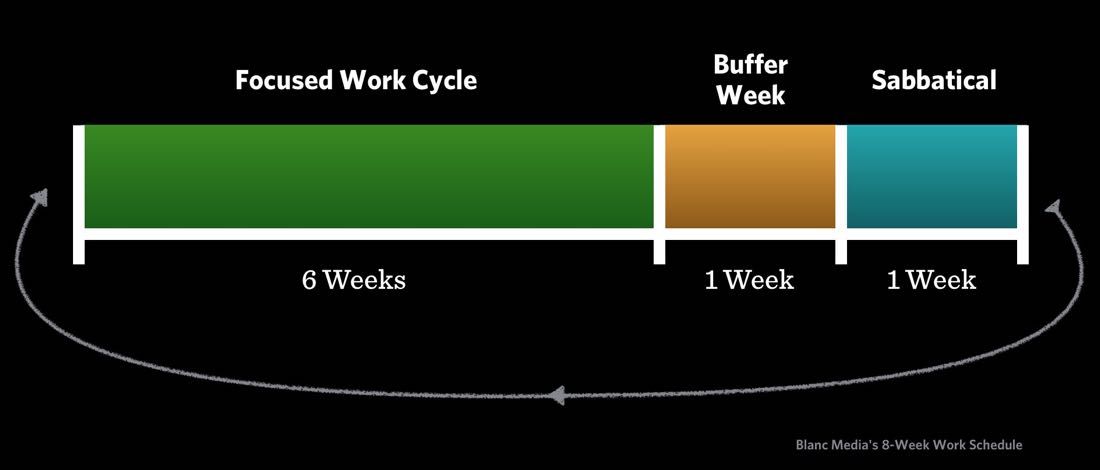 Focused Work Cycle

Buffer Week

Sabbatical

6 Weeks

1 Week

1 Week

Blanc Media's 8-Week Work Schedule